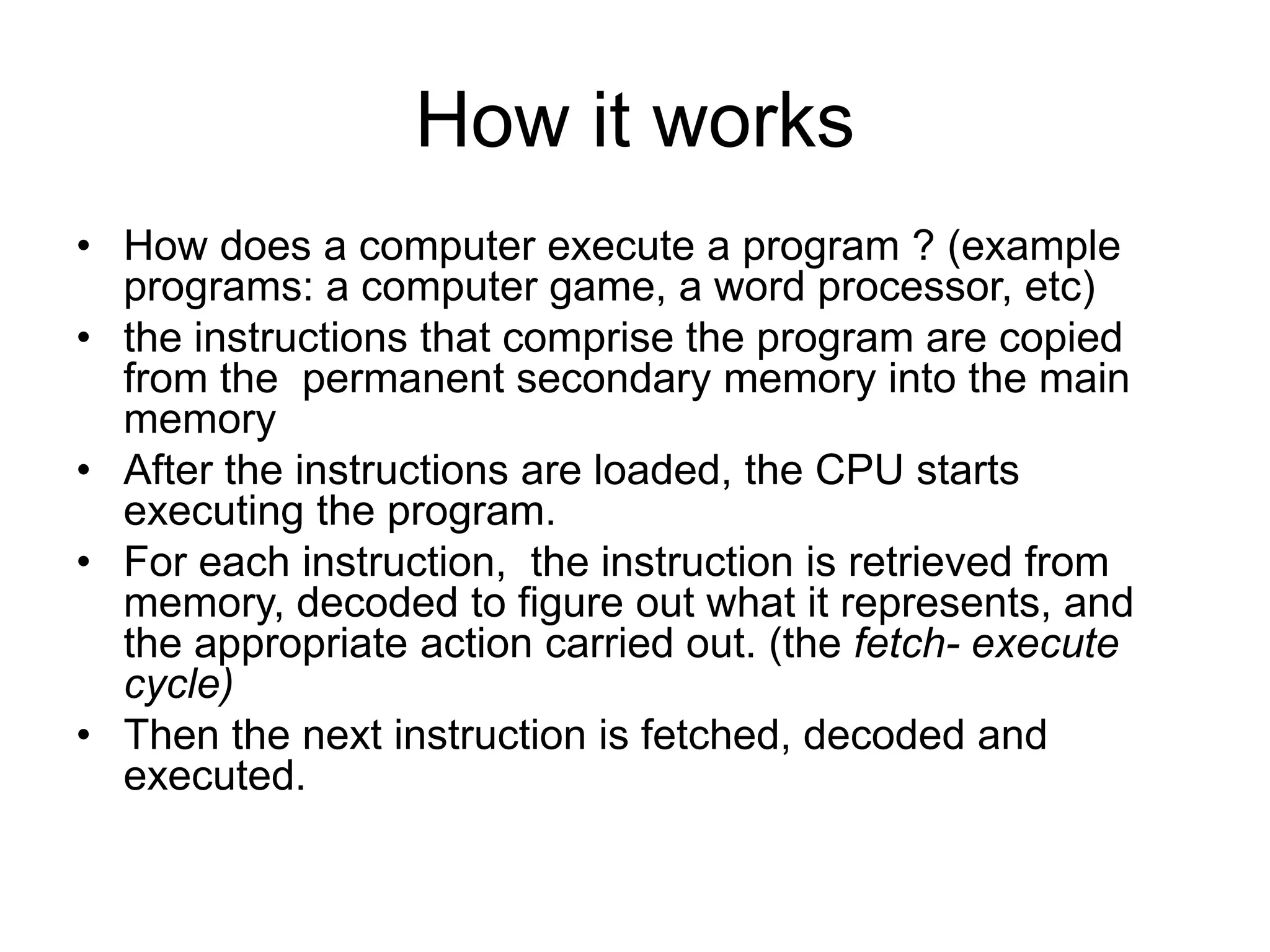 How it works

• How does a computer execute a program ? (example programs: a computer game, a word processor, etc)
• the instructions that comprise the program are copied from the permanent secondary memory into the main memory
• After the instructions are loaded, the CPU starts executing the program.
• For each instruction, the instruction is retrieved from memory, decoded to figure out what it represents, and the appropriate action carried out. (the fetch- execute cycle)
• Then the next instruction is fetched, decoded and executed.